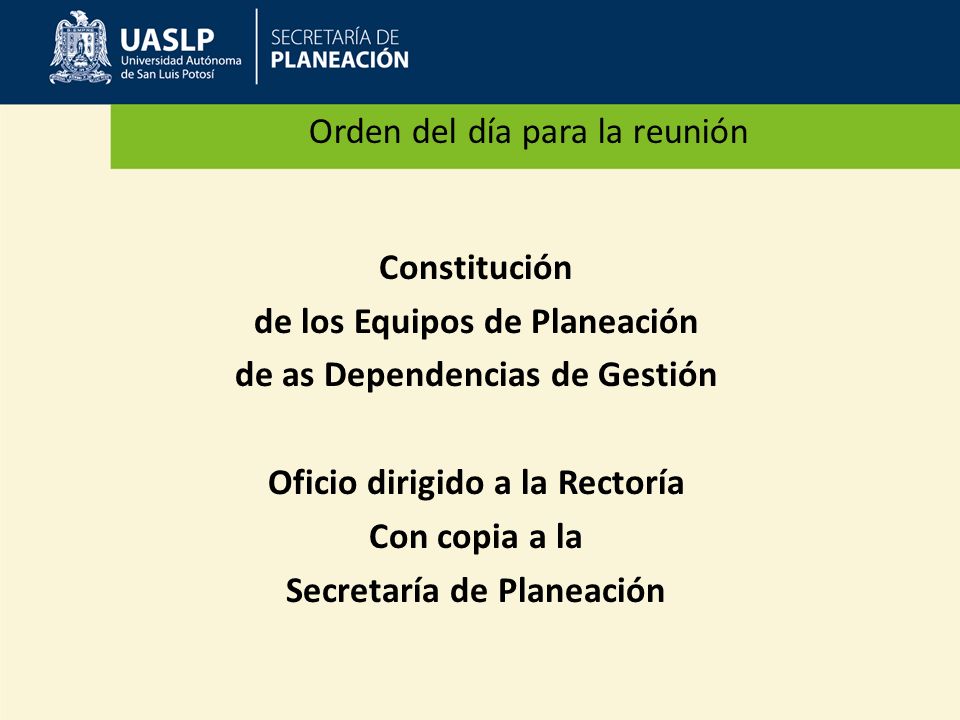 UASLP
Universidad Autónoma de San Luis Potosí

SECRETARÍA DE
PLANEACIÓN

Orden del día para la reunión

Constitución
de los Equipos de Planeación
de as Dependencias de Gestión

Oficio dirigido a la Rectoría
Con copia a la
Secretaría de Planeación